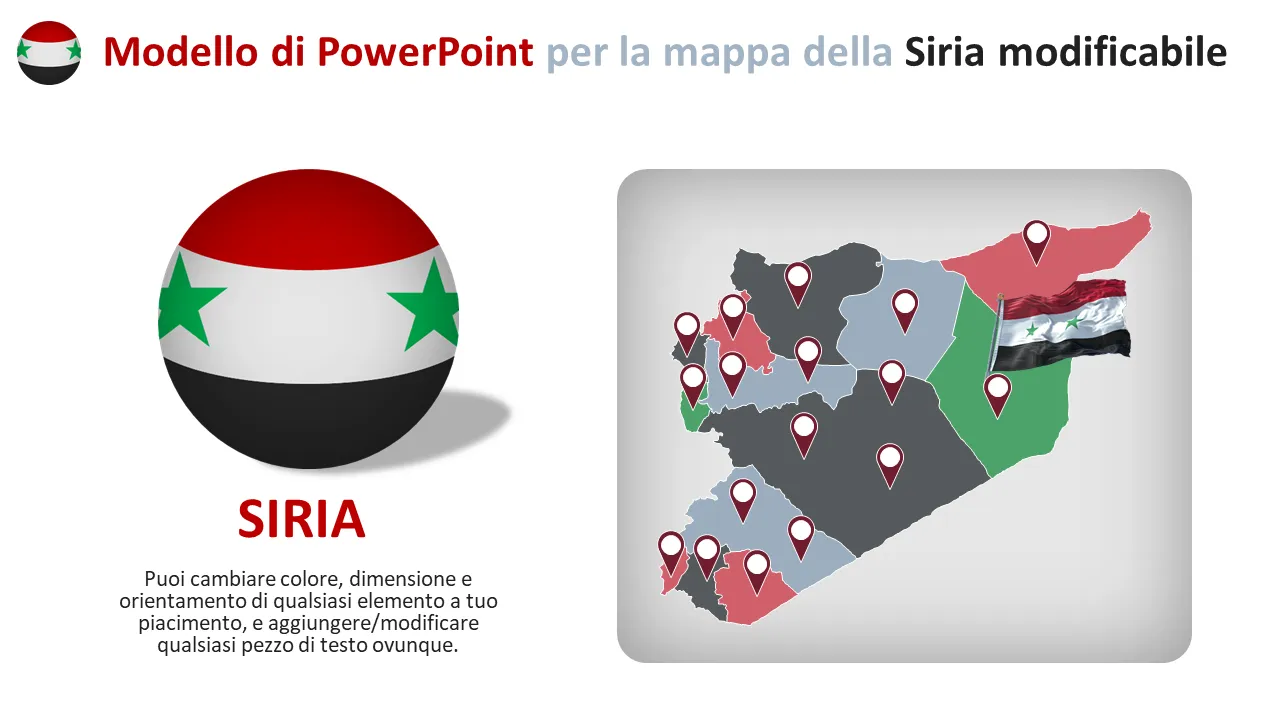 Modello di PowerPoint per la mappa della Siria modificabile

SIRIA

Puoi cambiare colore, dimensione e orientamento di qualsiasi elemento a tuo piacimento, e aggiungere/modificare qualsiasi pezzo di testo ovunque.